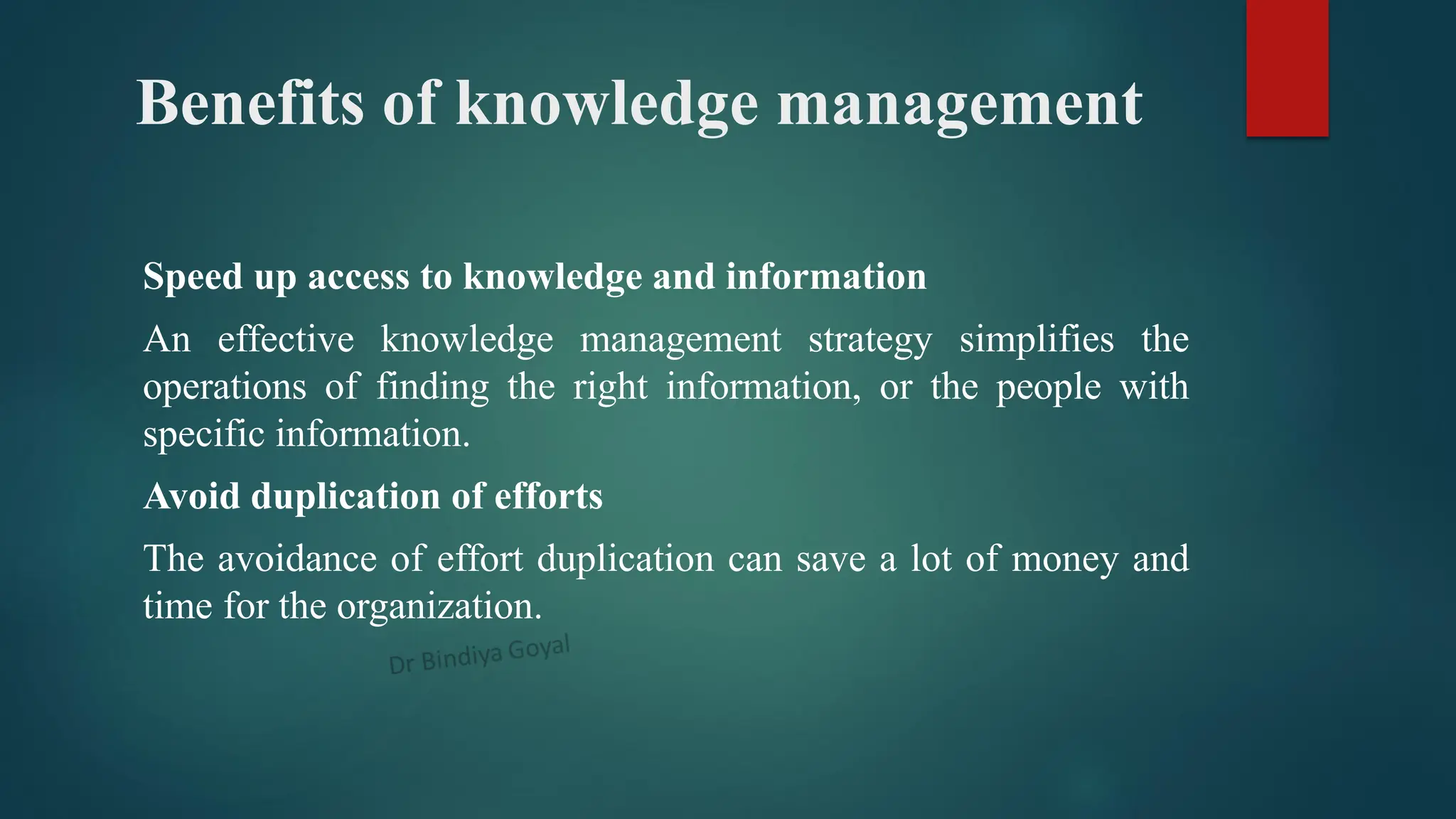 Benefits of knowledge management

Speed up access to knowledge and information

An effective knowledge management strategy simplifies the operations of finding the right information, or the people with specific information.

Avoid duplication of efforts

The avoidance of effort duplication can save a lot of money and time for the organization.

Dr Bindiya Goyal